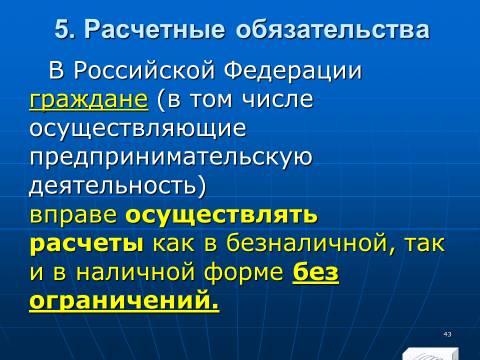 5. Расчетные обязательства

В Российской Федерации граждане (в том числе осуществляющие предпринимательскую деятельность) вправе осуществлять расчеты как в безналичной, так и в наличной форме без ограничений.

43